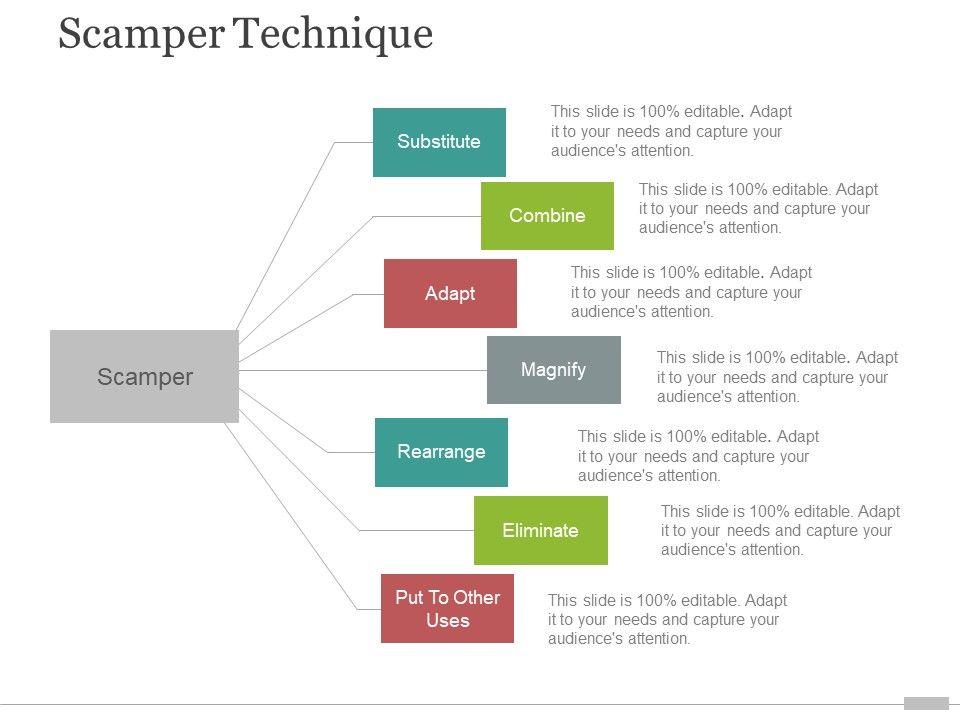 Scamper Technique

Scamper

Substitute

This slide is 100% editable. Adapt it to your needs and capture your audience's attention.

Combine

This slide is 100% editable. Adapt it to your needs and capture your audience's attention.

Adapt

This slide is 100% editable. Adapt it to your needs and capture your audience's attention.

Magnify

This slide is 100% editable. Adapt it to your needs and capture your audience's attention.

Rearrange

This slide is 100% editable. Adapt it to your needs and capture your audience's attention.

Eliminate

This slide is 100% editable. Adapt it to your needs and capture your audience's attention.

Put To Other Uses

This slide is 100% editable. Adapt it to your needs and capture your audience's attention.